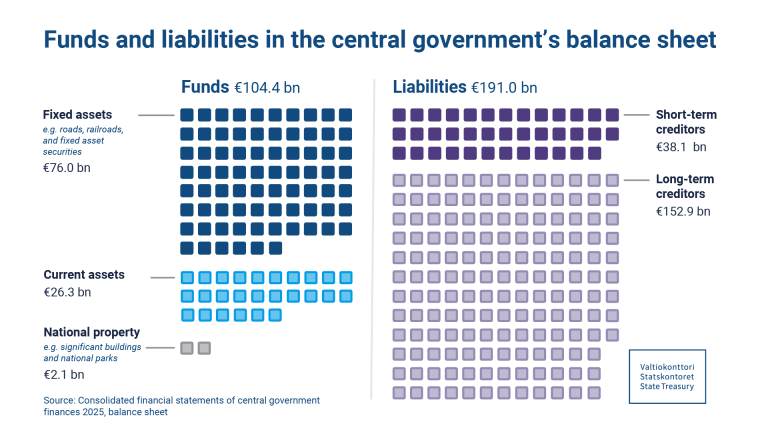 Funds and liabilities in the central government's balance sheet

Funds €104.4 bn

Fixed assets
e.g. roads, railroads, and fixed asset securities
€76.0 bn

Current assets
€26.3 bn

National property
e.g. significant buildings and national parks
€2.1 bn

Source: Consolidated financial statements of central government finances 2025, balance sheet

Liabilities €191.0 bn

Short-term creditors
€38.1 bn

Long-term creditors
€152.9 bn

Valtiokonttori
Statskontoret
State Treasury